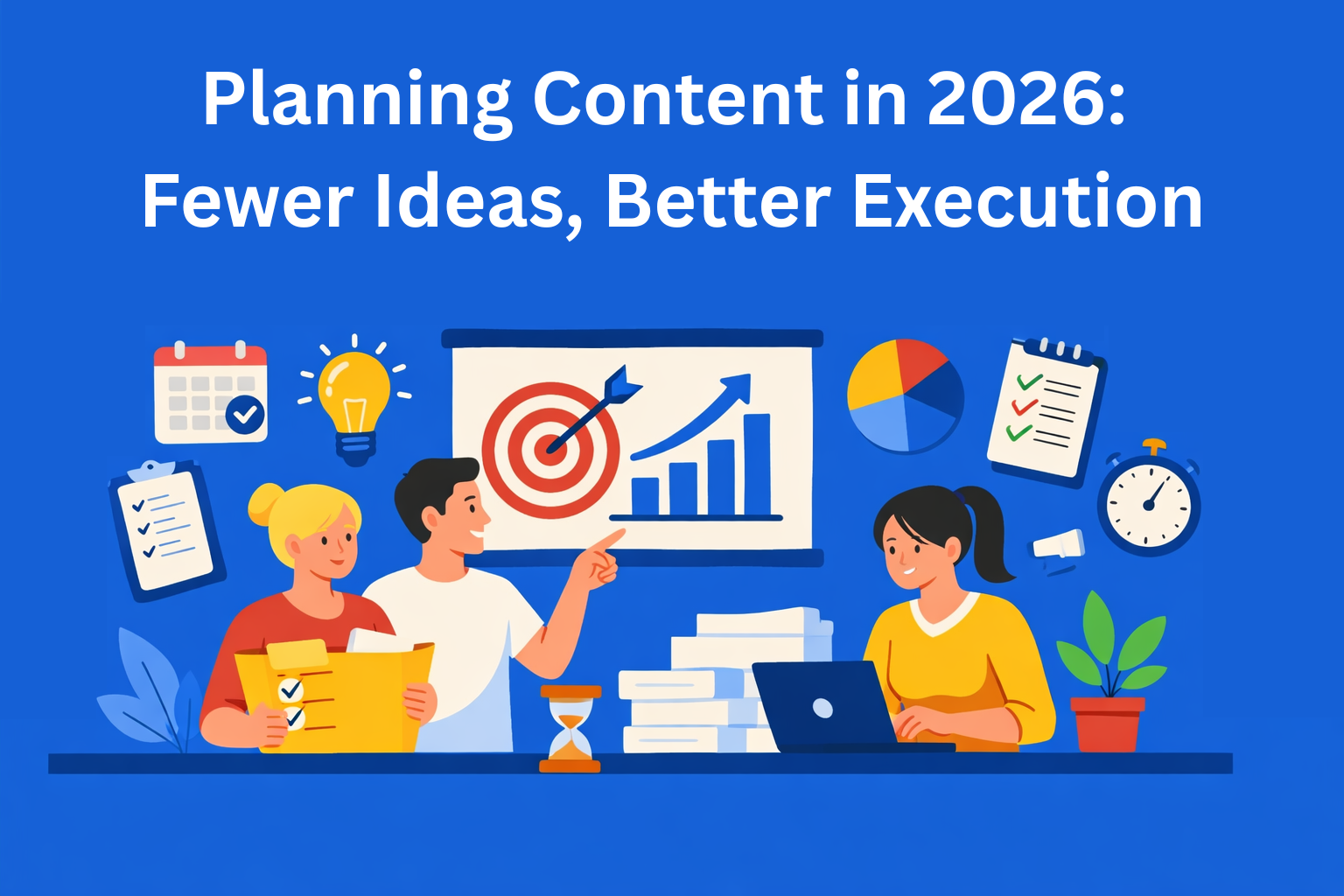 Planning Content in 2026: Fewer Ideas, Better Execution